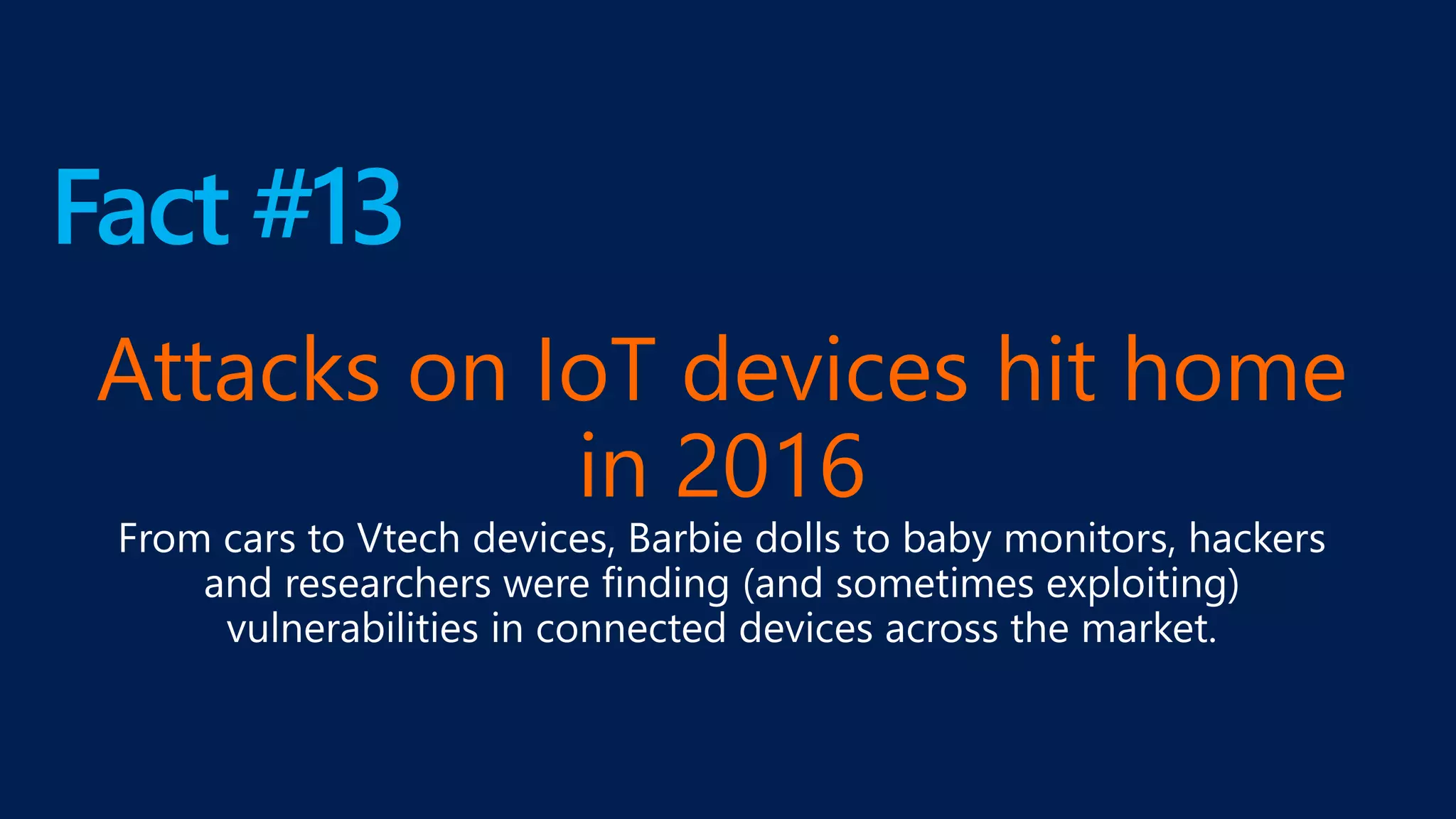 Fact #13

Attacks on IoT devices hit home in 2016

From cars to Vtech devices, Barbie dolls to baby monitors, hackers and researchers were finding (and sometimes exploiting) vulnerabilities in connected devices across the market.